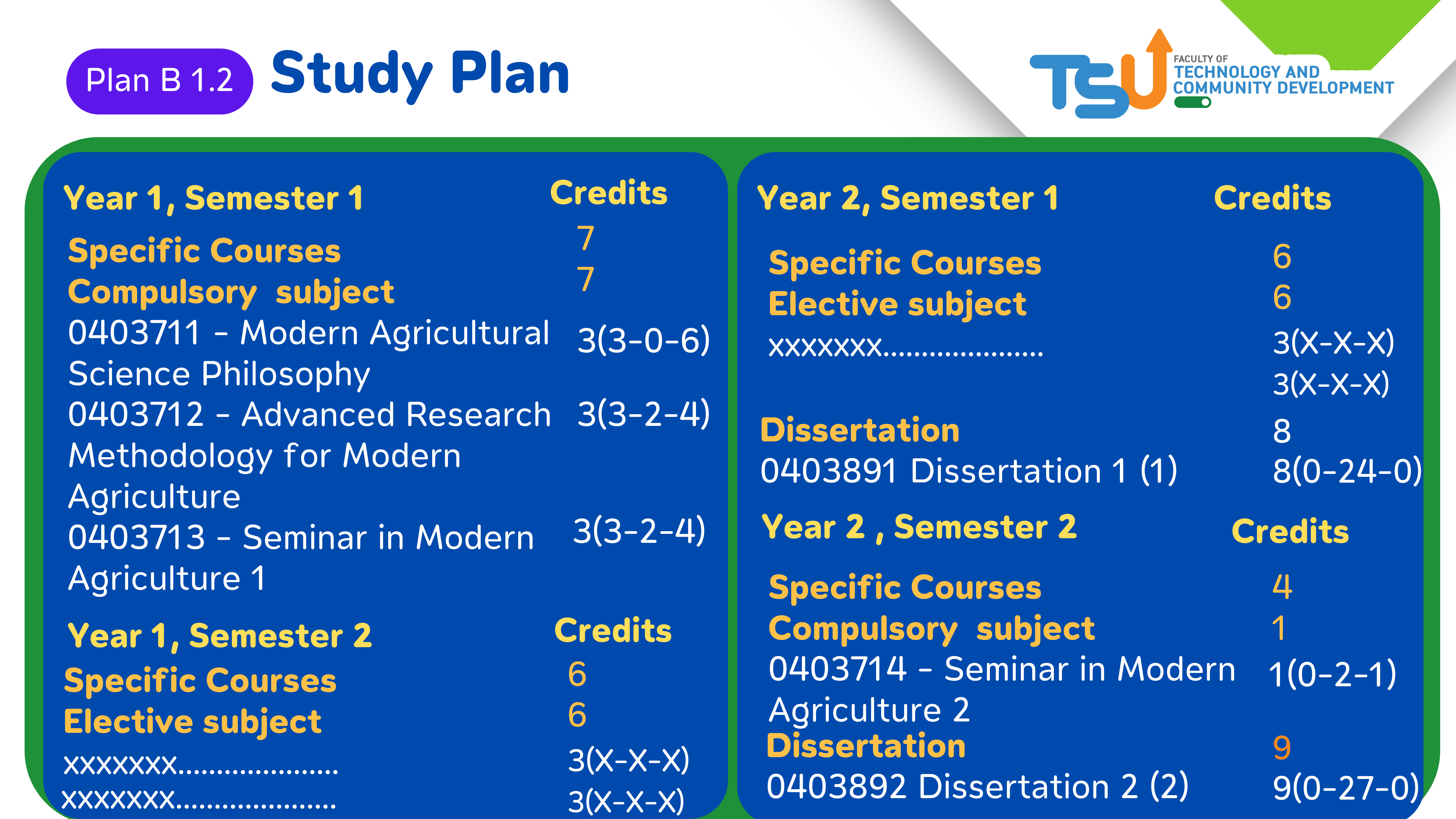 Plan B 1.2 Study Plan

TSU FACULTY OF TECHNOLOGY AND COMMUNITY DEVELOPMENT

Year 1, Semester 1 Credits
Specific Courses 7
Compulsory subject 7
0403711 - Modern Agricultural Science Philosophy 3(3-0-6)
0403712 - Advanced Research Methodology for Modern Agriculture 3(3-2-4)
0403713 - Seminar in Modern Agriculture 1 3(3-2-4)

Year 1, Semester 2 Credits
Specific Courses 6
Elective subject 6
xxxxxxx.................... 3(X-X-X)
xxxxxxx.................... 3(X-X-X)

Year 2, Semester 1 Credits
Specific Courses 6
Elective subject 6
xxxxxxx.................... 3(X-X-X)
3(X-X-X)
Dissertation 8
0403891 Dissertation 1 (1) 8(0-24-0)

Year 2 , Semester 2 Credits
Specific Courses 4
Compulsory subject 1
0403714 - Seminar in Modern Agriculture 2 1(0-2-1)
Dissertation 9
0403892 Dissertation 2 (2) 9(0-27-0)